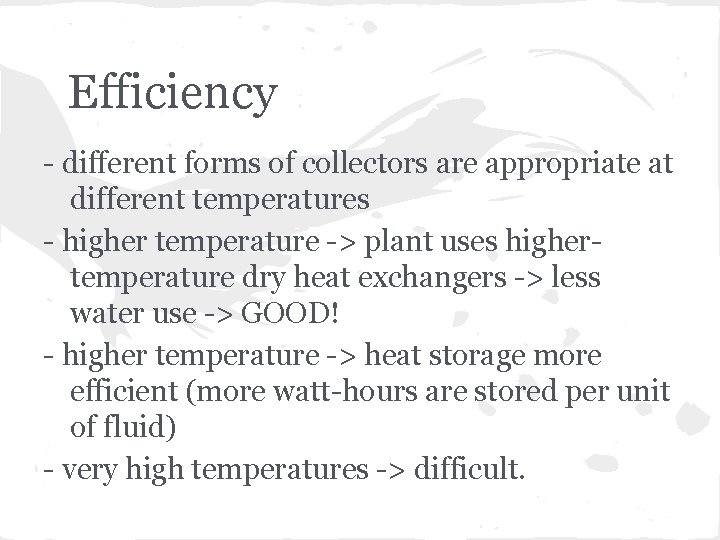 Efficiency

- different forms of collectors are appropriate at different temperatures

- higher temperature -> plant uses higher-temperature dry heat exchangers -> less water use -> GOOD!

- higher temperature -> heat storage more efficient (more watt-hours are stored per unit of fluid)

- very high temperatures -> difficult.